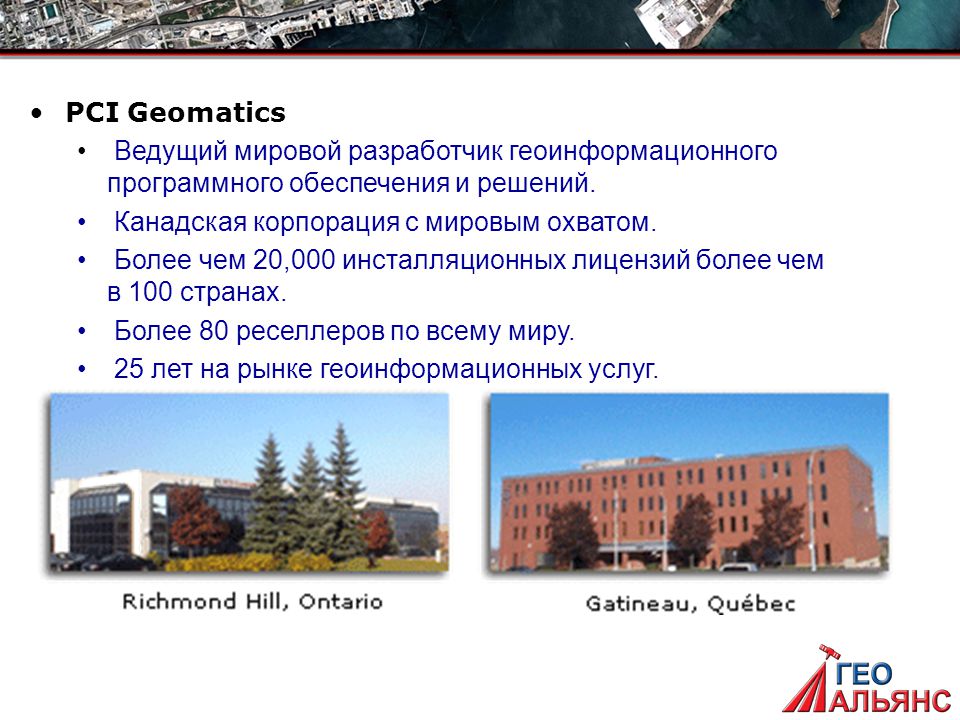 • PCI Geomatics
• Ведущий мировой разработчик геоинформационного программного обеспечения и решений.
• Канадская корпорация с мировым охватом.
• Более чем 20,000 инсталляционных лицензий более чем в 100 странах.
• Более 80 реселлеров по всему миру.
• 25 лет на рынке геоинформационных услуг.

Richmond Hill, Ontario

Gatineau, Québec

ГЕО
АЛЬЯНС